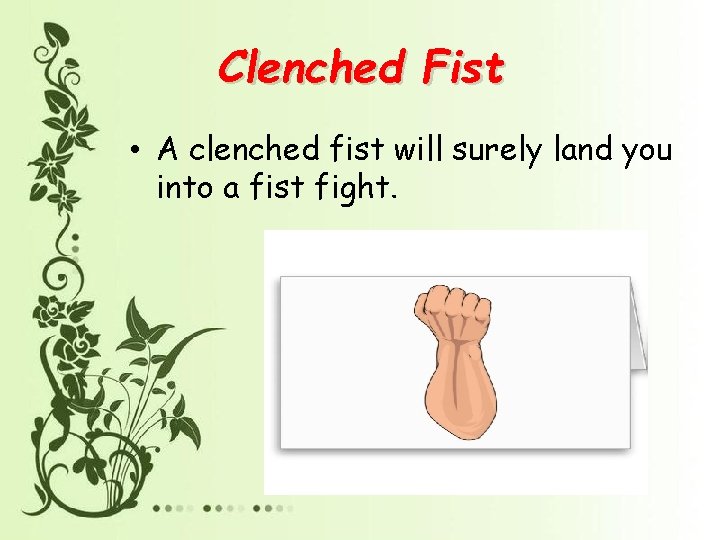 Clenched Fist

• A clenched fist will surely land you into a fist fight.